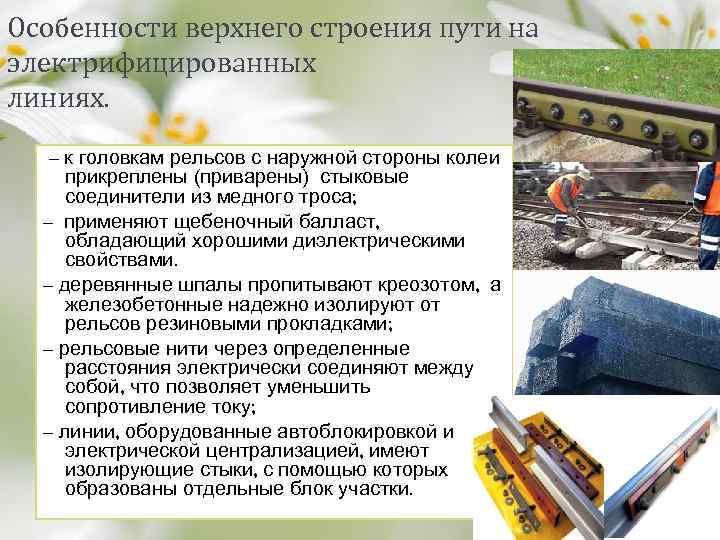 Особенности верхнего строения пути на электрифицированных линиях.

– к головкам рельсов с наружной стороны колеи прикреплены (приварены) стыковые соединители из медного троса;

– применяют щебеночный балласт, обладающий хорошими диэлектрическими свойствами.

– деревянные шпалы пропитывают креозотом, а железобетонные надежно изолируют от рельсов резиновыми прокладками;

– рельсовые нити через определенные расстояния электрически соединяют между собой, что позволяет уменьшить сопротивление току;

– линии, оборудованные автоблокировкой и электрической централизацией, имеют изолирующие стыки, с помощью которых образованы отдельные блок участки.